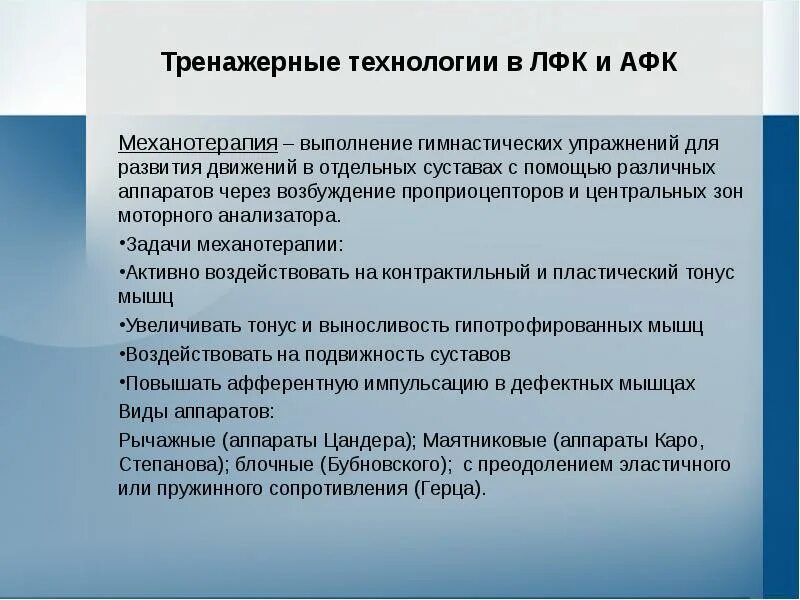 Тренажерные технологии в ЛФК и АФК

Механотерапия – выполнение гимнастических упражнений для развития движений в отдельных суставах с помощью различных аппаратов через возбуждение проприоцепторов и центральных зон моторного анализатора.

•Задачи механотерапии:

•Активно воздействовать на контрактильный и пластический тонус мышц

•Увеличивать тонус и выносливость гипотрофированных мышц

•Воздействовать на подвижность суставов

•Повышать афферентную импульсацию в дефектных мышцах

Виды аппаратов:

Рычажные (аппараты Цандера); Маятниковые (аппараты Каро, Степанова); блочные (Бубновского); с преодолением эластичного или пружинного сопротивления (Герца).